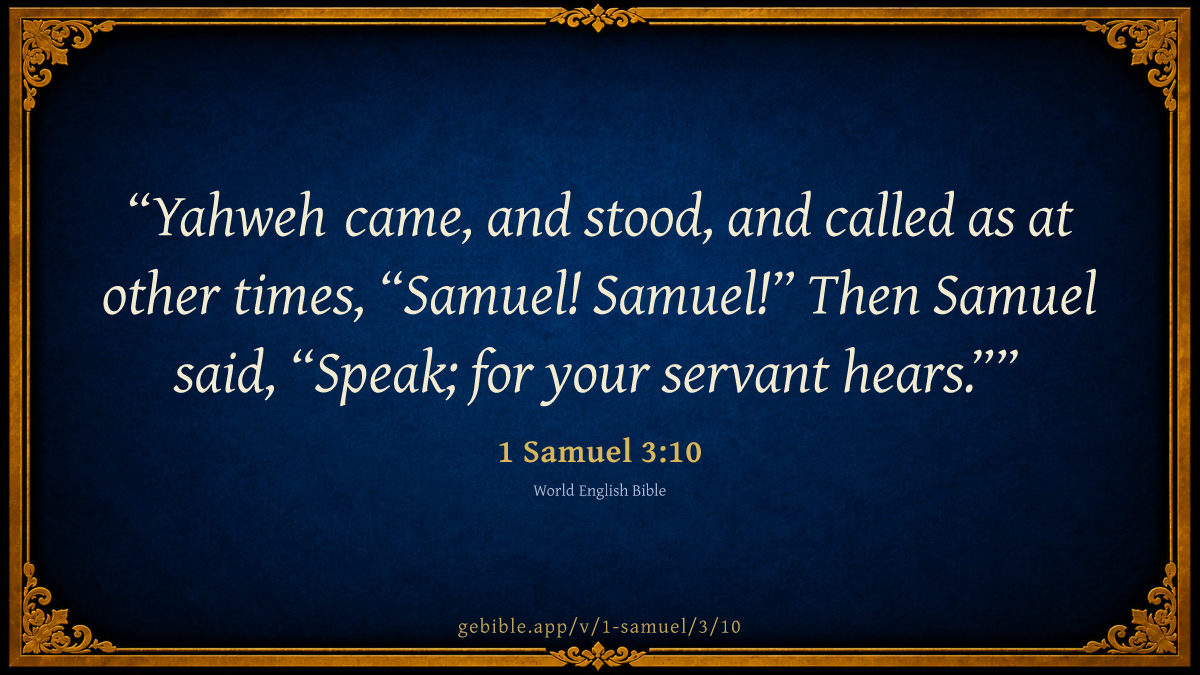 “Yahweh came, and stood, and called as at other times, “Samuel! Samuel!” Then Samuel said, “Speak; for your servant hears.””

1 Samuel 3:10

World English Bible

gebible.app/v/1-samuel/3/10